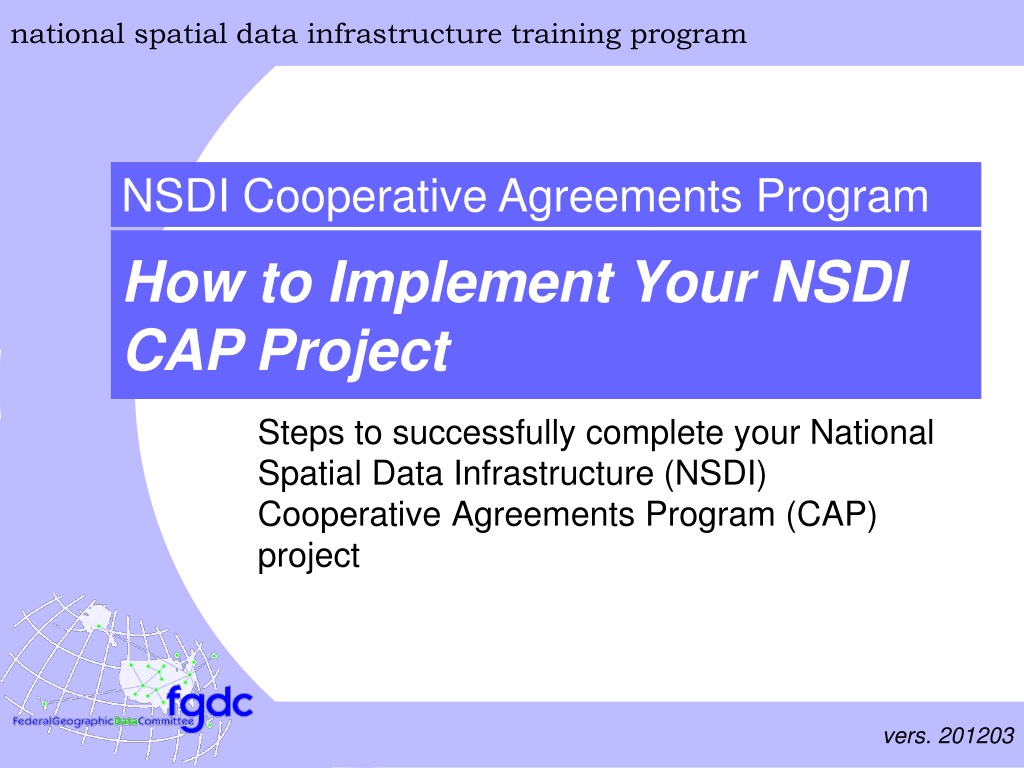 national spatial data infrastructure training program

NSDI Cooperative Agreements Program

How to Implement Your NSDI CAP Project

Steps to successfully complete your National Spatial Data Infrastructure (NSDI) Cooperative Agreements Program (CAP) project

fgdc
FederalGeographicDataCommittee

vers. 201203